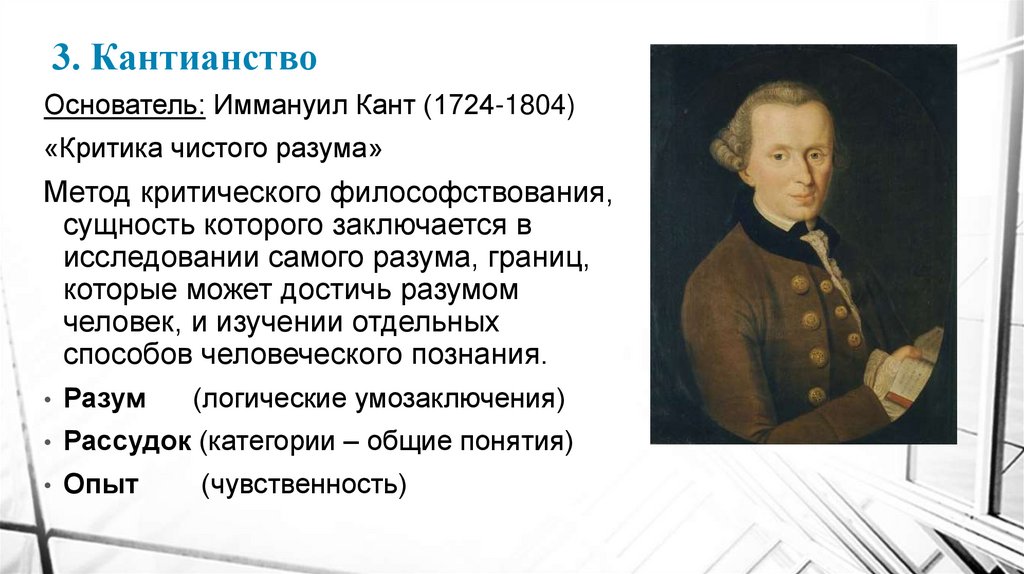 3. Кантианство

Основатель: Иммануил Кант (1724-1804)

«Критика чистого разума»

Метод критического философствования, сущность которого заключается в исследовании самого разума, границ, которые может достичь разумом человек, и изучении отдельных способов человеческого познания.

• Разум (логические умозаключения)
• Рассудок (категории – общие понятия)
• Опыт (чувственность)